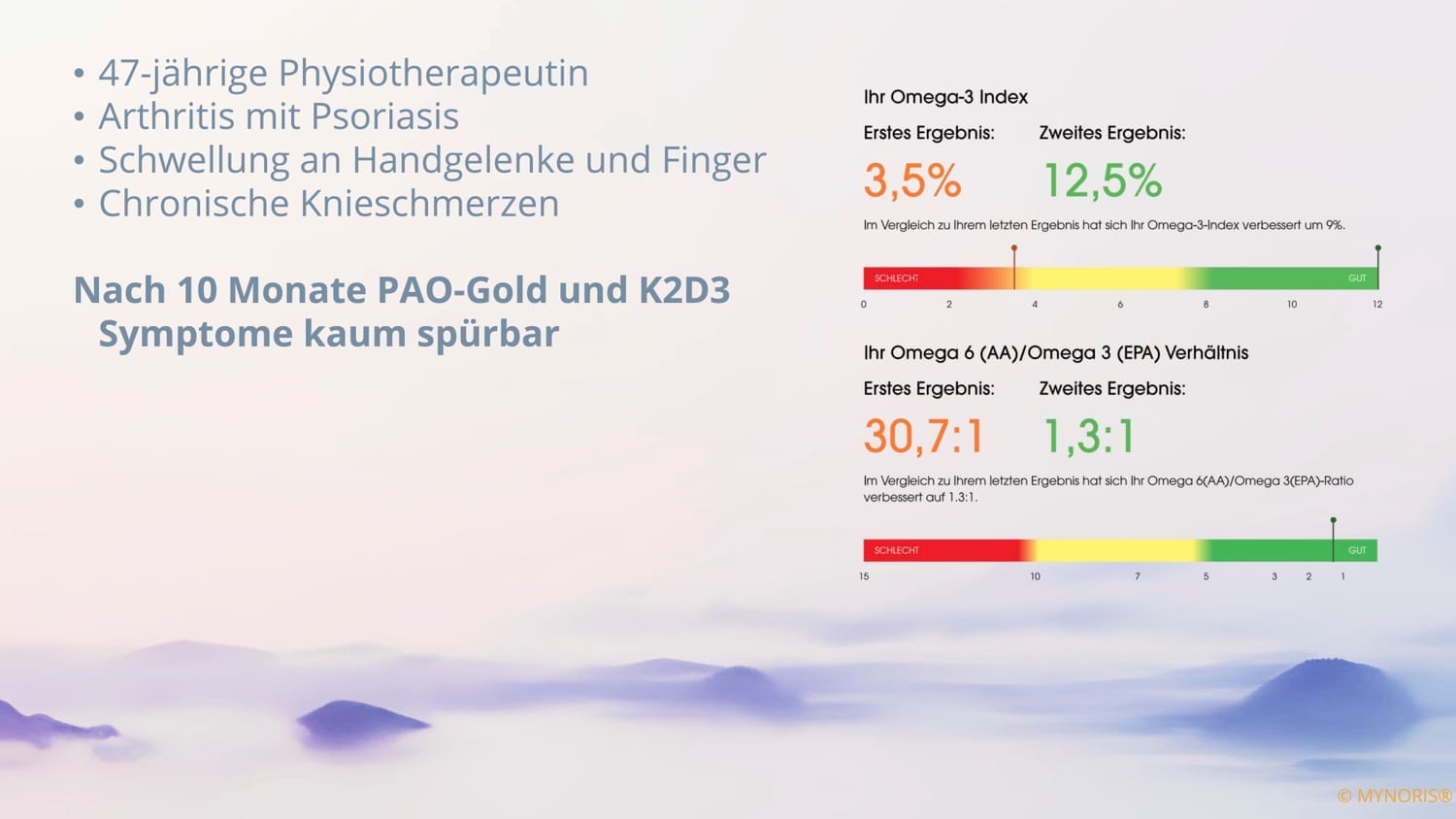 • 47-jährige Physiotherapeutin
• Arthritis mit Psoriasis
• Schwellung an Handgelenke und Finger
• Chronische Knieschmerzen

Nach 10 Monate PAO-Gold und K2D3 Symptome kaum spürbar

Ihr Omega-3 Index

Erstes Ergebnis: Zweites Ergebnis:

3,5% 12,5%

Im Vergleich zu Ihrem letzten Ergebnis hat sich Ihr Omega-3-Index verbessert um 9%.

SCHLECHT GUT

0 2 4 6 8 10 12

Ihr Omega 6 (AA)/Omega 3 (EPA) Verhältnis

Erstes Ergebnis: Zweites Ergebnis:

30,7:1 1,3:1

Im Vergleich zu Ihrem letzten Ergebnis hat sich Ihr Omega 6(AA)/Omega 3(EPA)-Ratio verbessert auf 1.3:1.

SCHLECHT GUT

15 10 7 5 3 2 1

© MYNORIS®